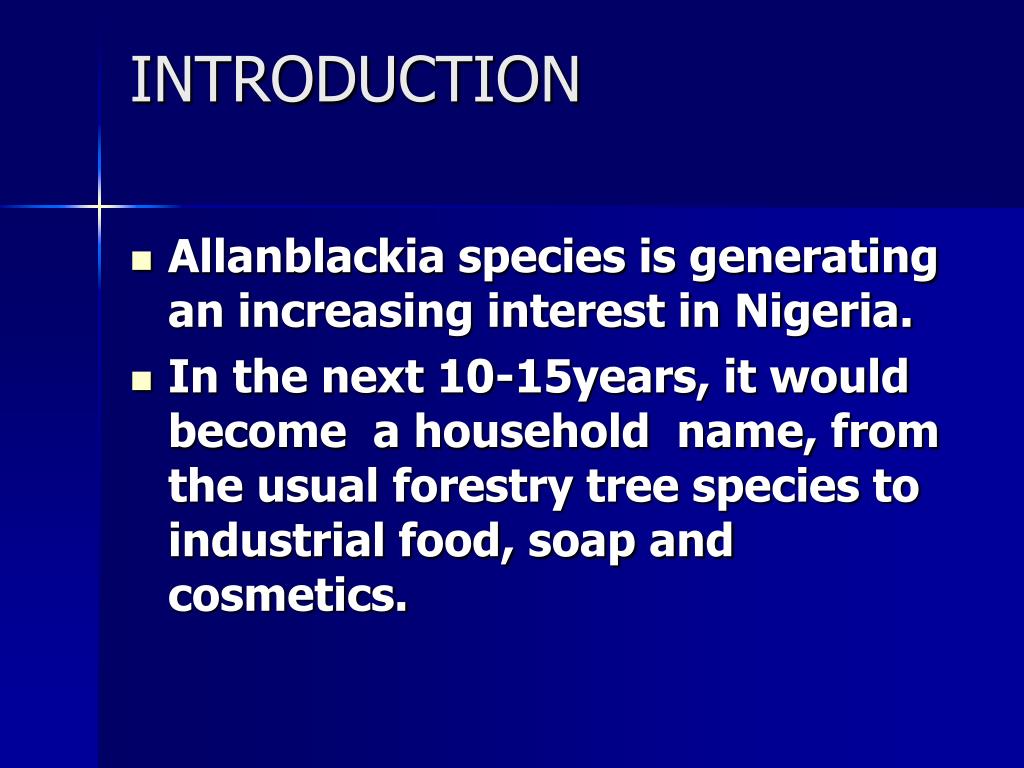 INTRODUCTION

- Allanblackia species is generating an increasing interest in Nigeria.
- In the next 10-15years, it would become  a household  name, from the usual forestry tree species to industrial food, soap and cosmetics.